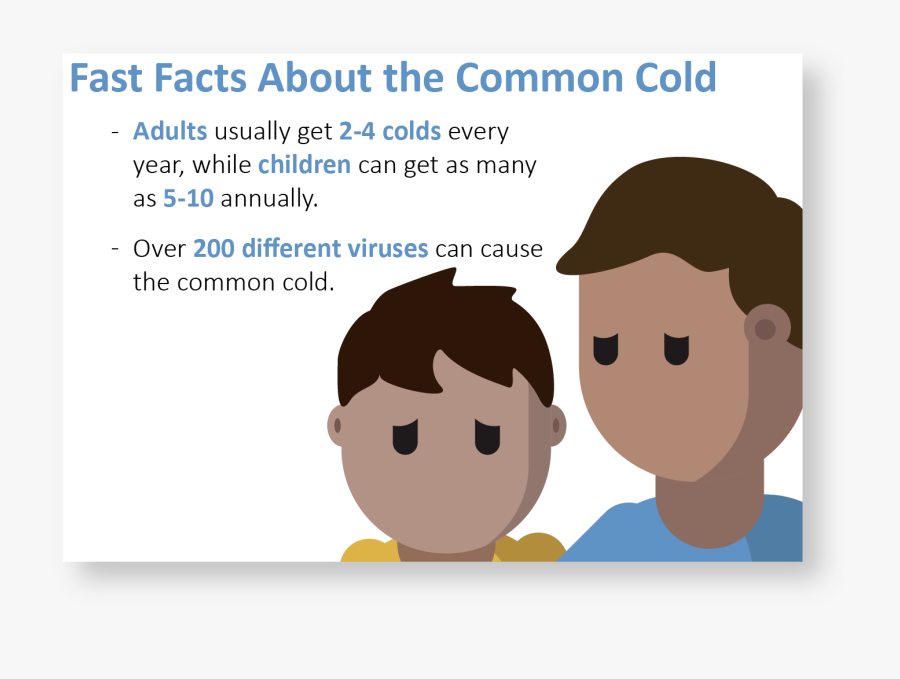 Fast Facts About the Common Cold

- Adults usually get 2-4 colds every year, while children can get as many as 5-10 annually.

- Over 200 different viruses can cause the common cold.